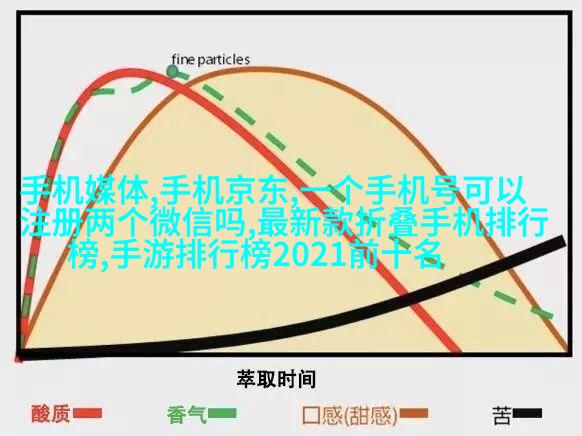 fine particles

手机媒体,手机京东,一个手机号可以注册两个微信吗,最新款折叠手机排行榜,手游排行榜2021前十名

萃取时间

酸质 香气 口感(甜感) 苦